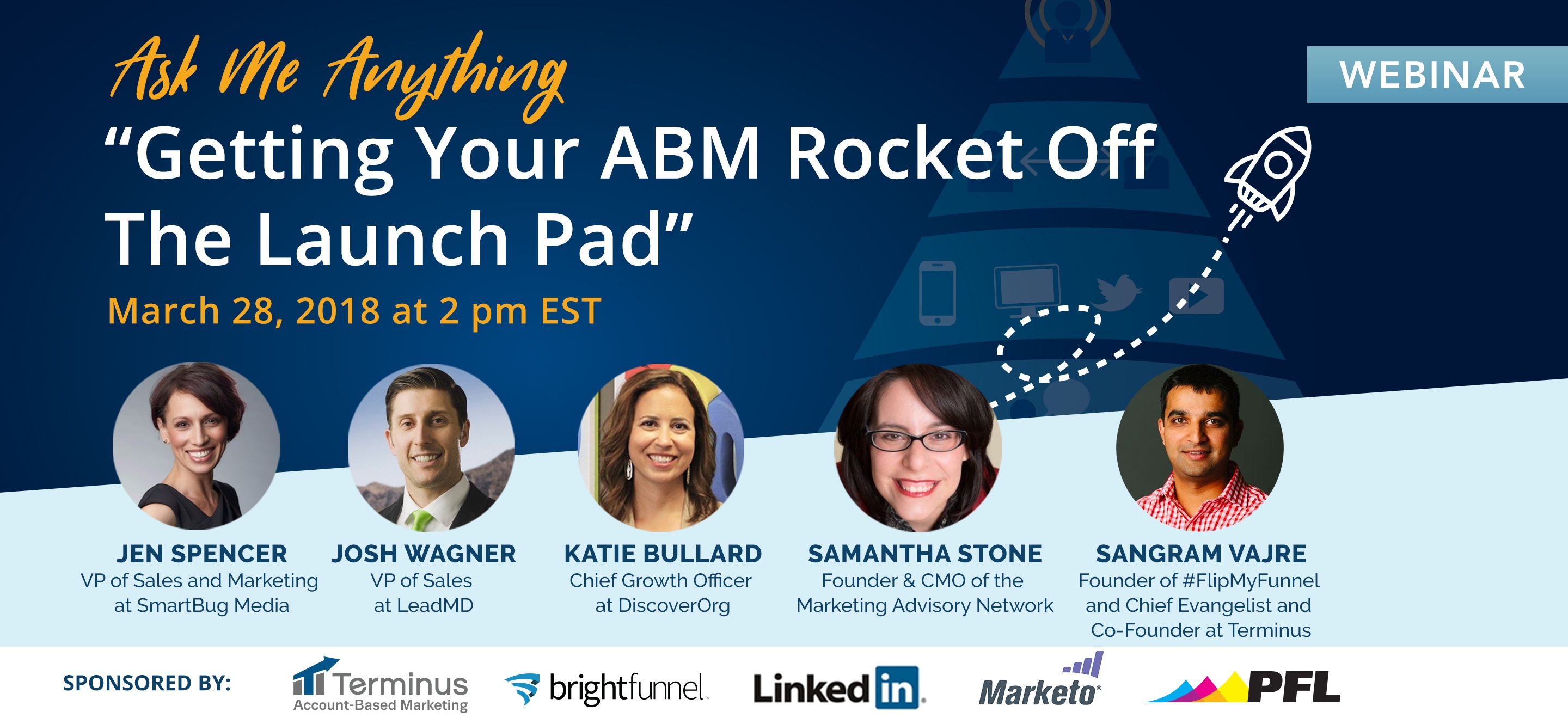 Ask Me Anything

WEBINAR

"Getting Your ABM Rocket Off The Launch Pad"

March 28, 2018 at 2 pm EST

JEN SPENCER
VP of Sales and Marketing at SmartBug Media

JOSH WAGNER
VP of Sales at LeadMD

KATIE BULLARD
Chief Growth Officer at DiscoverOrg

SAMANTHA STONE
Founder & CMO of the Marketing Advisory Network

SANGRAM VAJRE
Founder of #FlipMyFunnel and Chief Evangelist and Co-Founder at Terminus

SPONSORED BY:

Terminus
Account-Based Marketing

brightfunnel

LinkedIn

Marketo

PFL